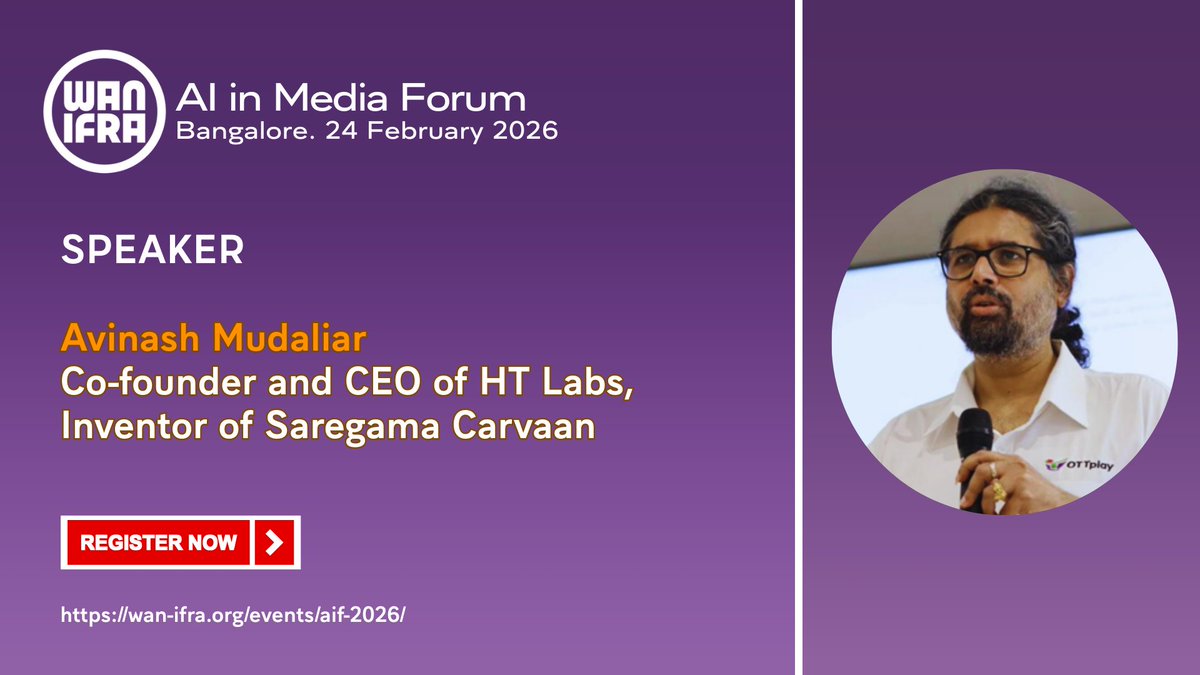 WAN IFRA

AI in Media Forum
Bangalore. 24 February 2026

SPEAKER

Avinash Mudaliar
Co-founder and CEO of HT Labs, Inventor of Saregama Carvaan

REGISTER NOW

https://wan-ifra.org/events/aif-2026/

OTTplay